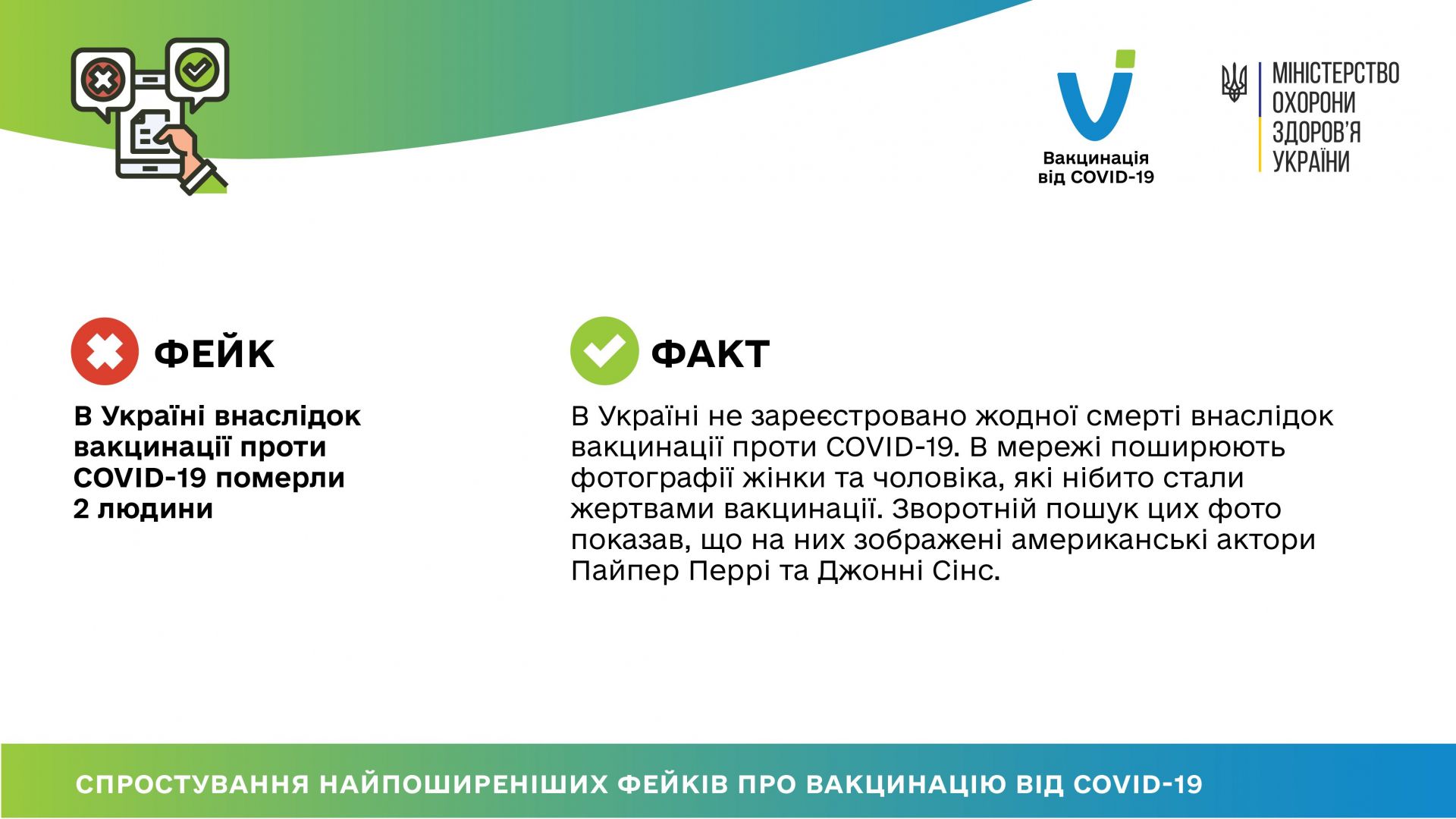 Вакцинація від COVID-19

МІНІСТЕРСТВО ОХОРОНИ ЗДОРОВ'Я УКРАЇНИ

ФЕЙК

В Україні внаслідок вакцинації проти COVID-19 померли 2 людини

ФАКТ

В Україні не зареєстровано жодної смерті внаслідок вакцинації проти COVID-19. В мережі поширюють фотографії жінки та чоловіка, які нібито стали жертвами вакцинації. Зворотній пошук цих фото показав, що на них зображені американські актори Пайпер Перрі та Джонні Сінс.

СПРОСТУВАННЯ НАЙПОШИРЕНІШИХ ФЕЙКІВ ПРО ВАКЦИНАЦІЮ ВІД COVID-19